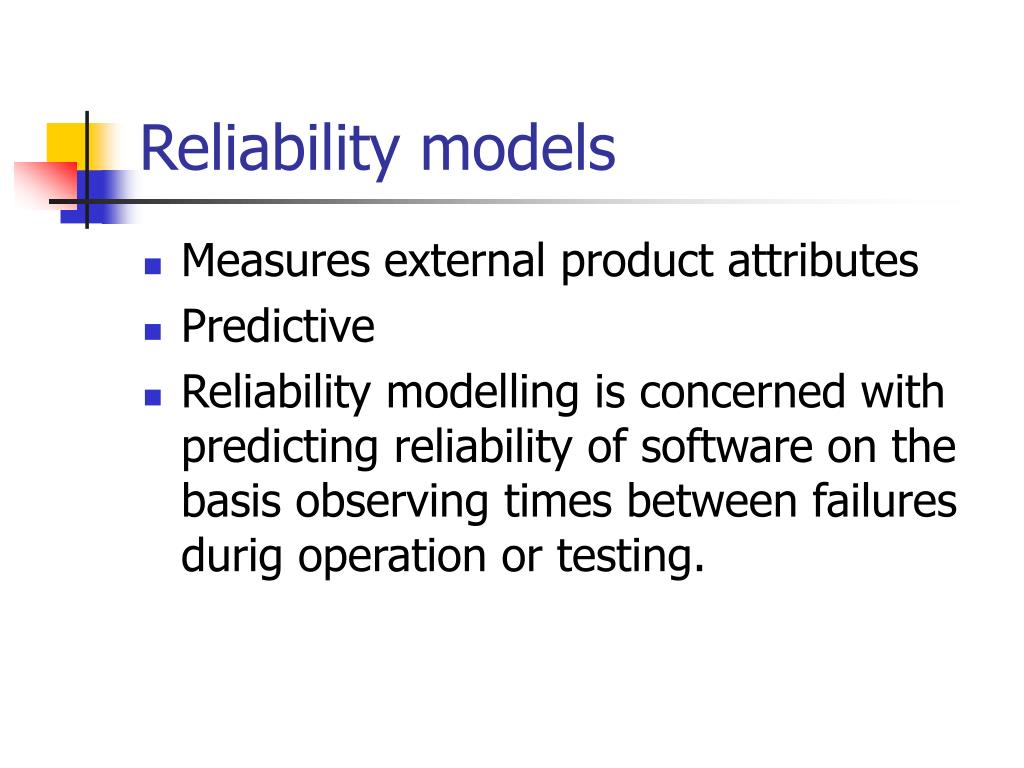 Reliability models

- Measures external product attributes
- Predictive
- Reliability modelling is concerned with predicting reliability of software on the basis observing times between failures durig operation or testing.